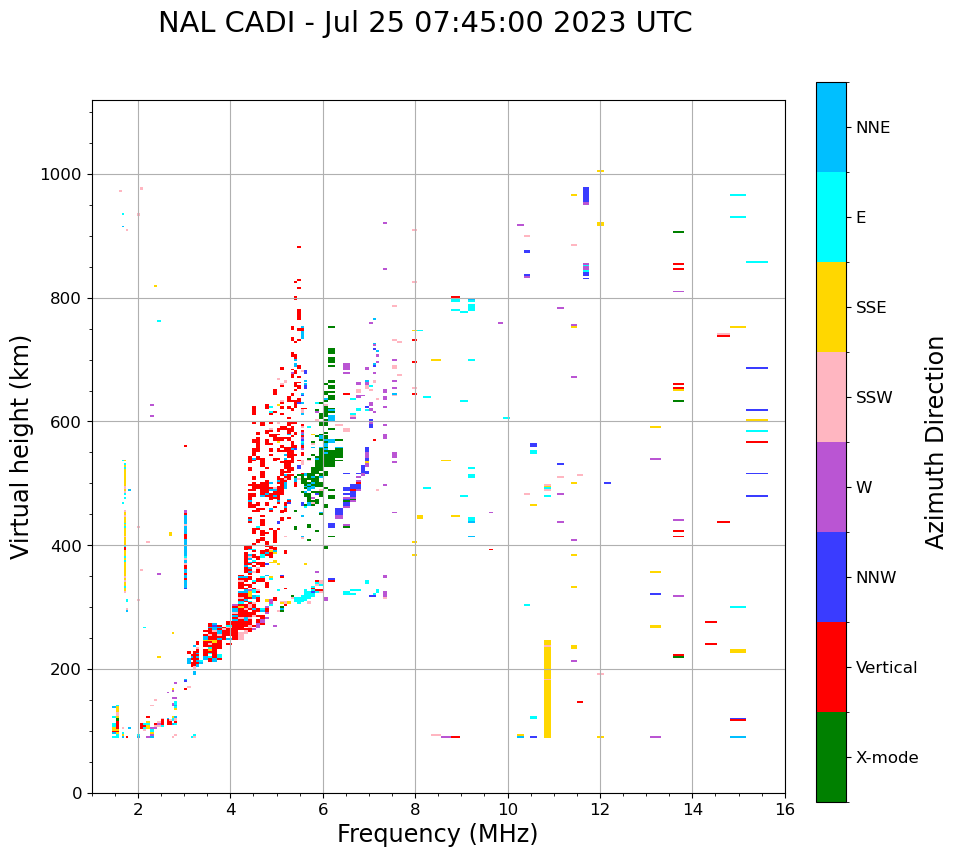 NAL CADI - Jul 25 07:45:00 2023 UTC

Virtual height (km)

1000
800
600
400
200
0

2
4
6
8
10
12
14
16

Frequency (MHz)

NNE
E
SSE
SSW
W
NNW
Vertical
X-mode

Azimuth Direction